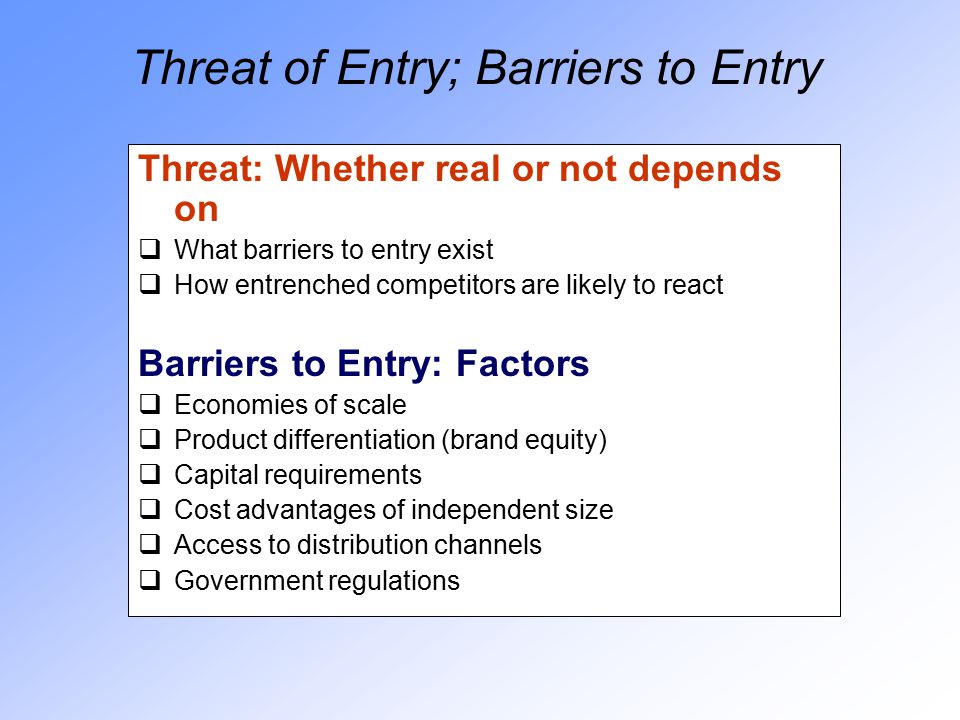 Threat of Entry; Barriers to Entry

Threat: Whether real or not depends on

❑ What barriers to entry exist
❑ How entrenched competitors are likely to react

Barriers to Entry: Factors

❑ Economies of scale
❑ Product differentiation (brand equity)
❑ Capital requirements
❑ Cost advantages of independent size
❑ Access to distribution channels
❑ Government regulations